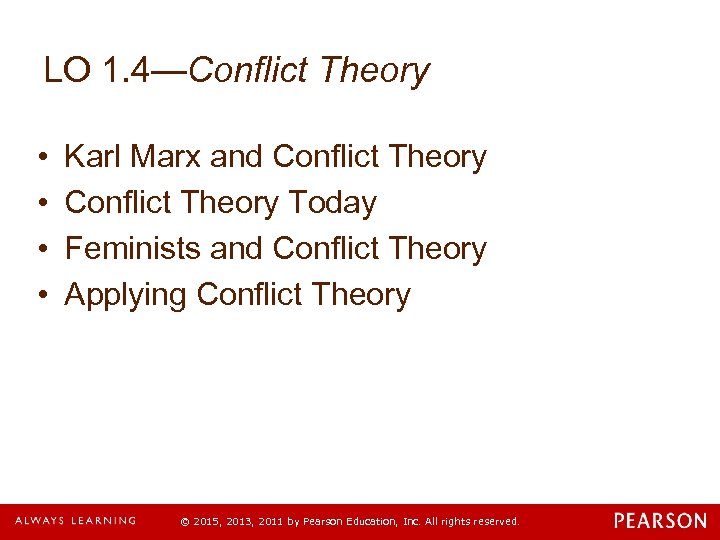 LO 1.4—Conflict Theory

• Karl Marx and Conflict Theory
• Conflict Theory Today
• Feminists and Conflict Theory
• Applying Conflict Theory

ALWAYS LEARNING © 2015, 2013, 2011 by Pearson Education, Inc. All rights reserved. PEARSON